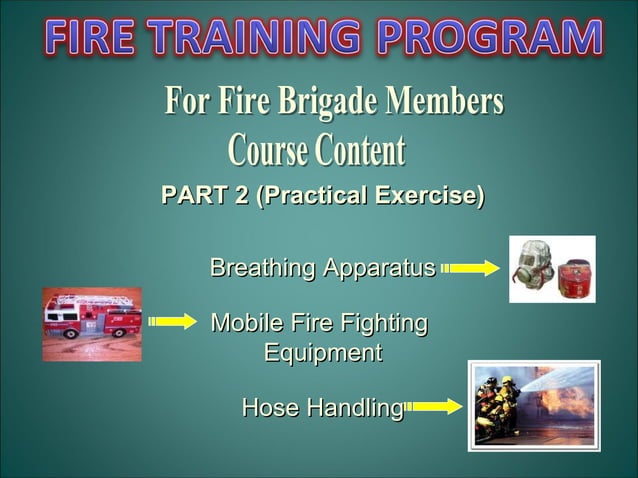 FIRE TRAINING PROGRAM

For Fire Brigade Members
Course Content

PART 2 (Practical Exercise)

Breathing Apparatus

Mobile Fire Fighting Equipment

Hose Handling